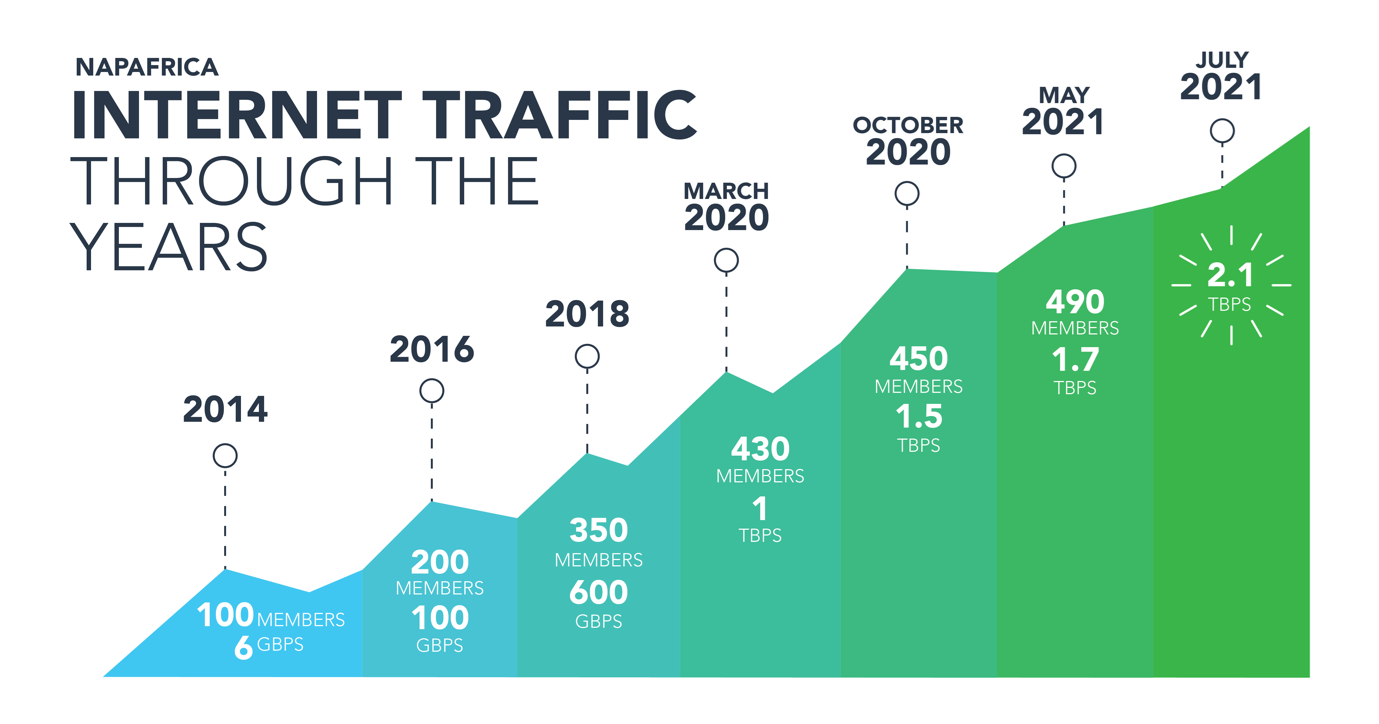 NAPAFRICA
INTERNET TRAFFIC
THROUGH THE YEARS

2014
100 MEMBERS
6 GBPS

2016
200 MEMBERS
100 GBPS

2018
350 MEMBERS
600 GBPS

MARCH 2020
430 MEMBERS
1 TBPS

OCTOBER 2020
450 MEMBERS
1.5 TBPS

MAY 2021
490 MEMBERS
1.7 TBPS

JULY 2021
2.1 TBPS